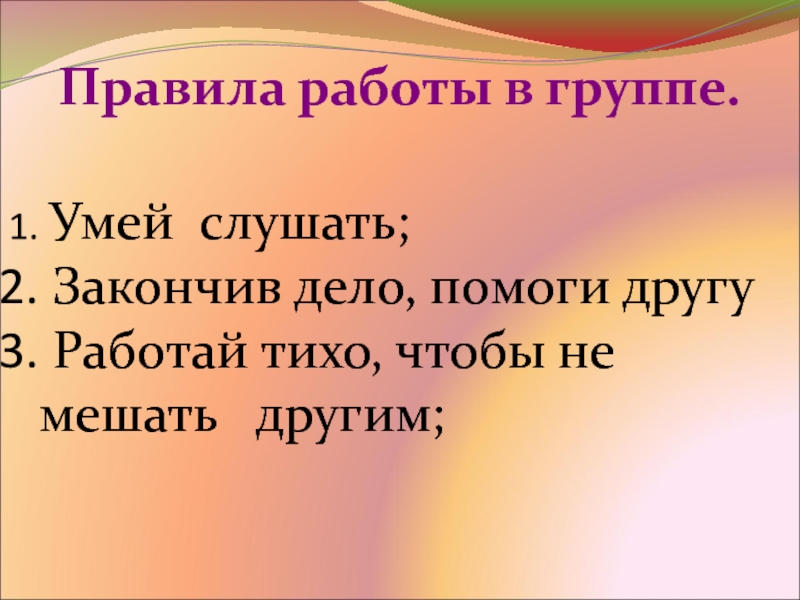 Правила работы в группе.

1. Умей слушать;
2. Закончив дело, помоги другу
3. Работай тихо, чтобы не мешать другим;